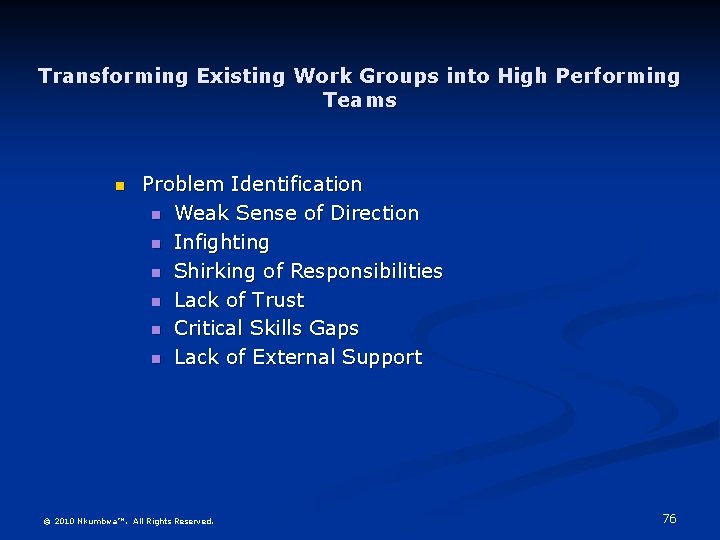 Transforming Existing Work Groups into High Performing Teams

- Problem Identification
  - Weak Sense of Direction
  - Infighting
  - Shirking of Responsibilities
  - Lack of Trust
  - Critical Skills Gaps
  - Lack of External Support

© 2010 Nkumbwa™. All Rights Reserved.

76